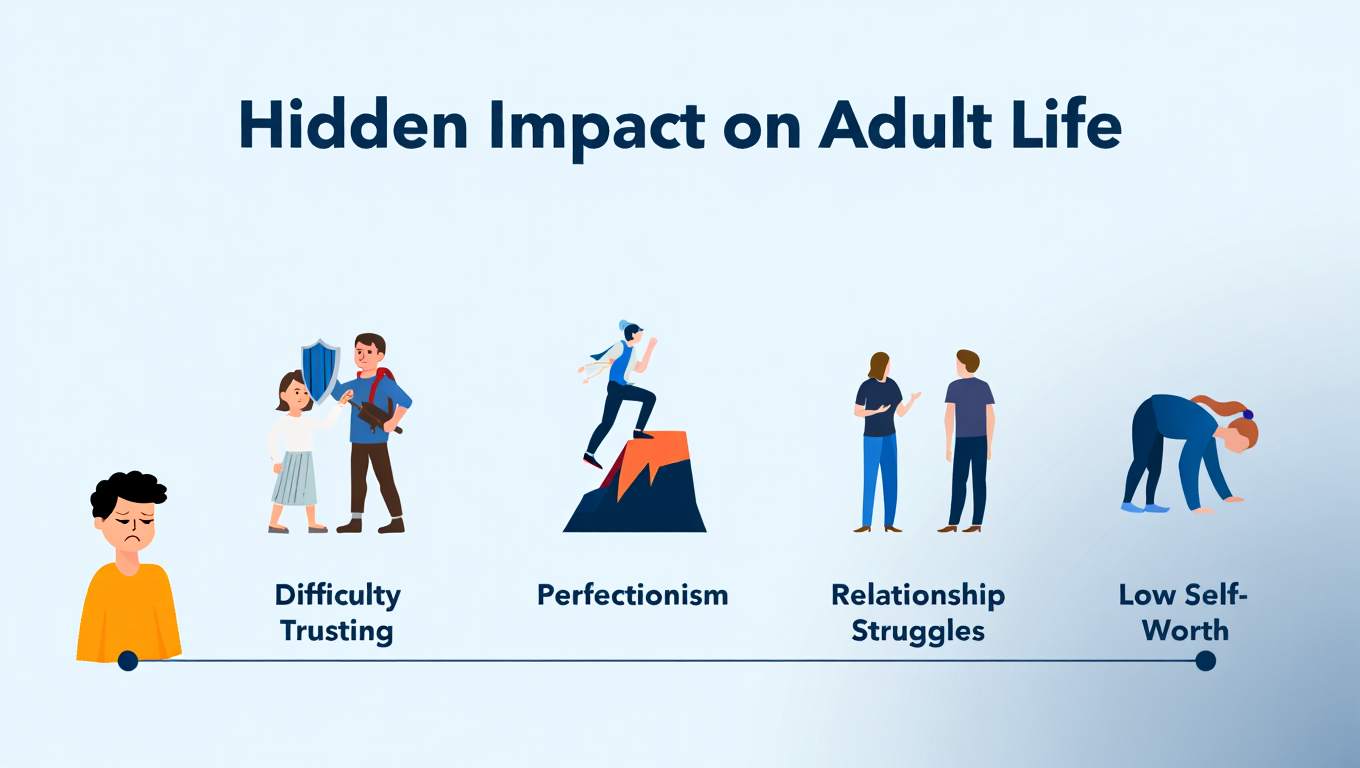 Hidden Impact on Adult Life

Difficulty Trusting

Perfectionism

Relationship Struggles

Low Self-Worth